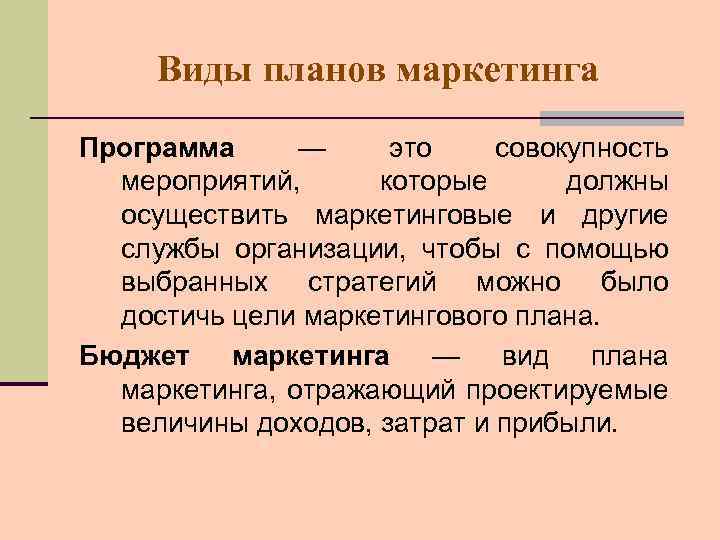 Виды планов маркетинга

Программа — это совокупность мероприятий, которые должны осуществить маркетинговые и другие службы организации, чтобы с помощью выбранных стратегий можно было достичь цели маркетингового плана.

Бюджет маркетинга — вид плана маркетинга, отражающий проектируемые величины доходов, затрат и прибыли.